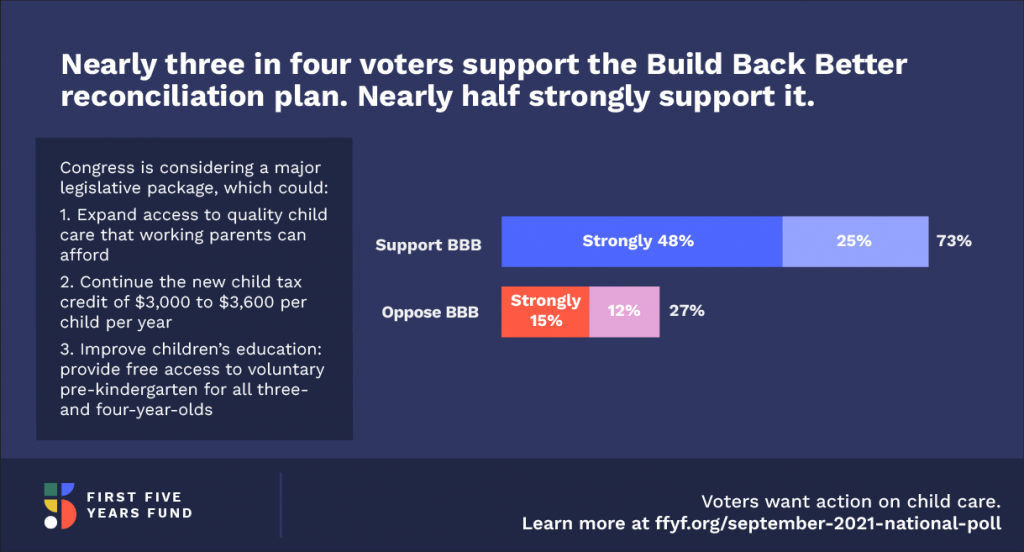 Nearly three in four voters support the Build Back Better reconciliation plan. Nearly half strongly support it.

Congress is considering a major legislative package, which could:

1. Expand access to quality child care that working parents can afford

2. Continue the new child tax credit of \$3,000 to \$3,600 per child per year

3. Improve children's education: provide free access to voluntary pre-kindergarten for all three- and four-year-olds

Support BBB Strongly 48% 25% 73%

Oppose BBB Strongly 15% 12% 27%

FIRST FIVE YEARS FUND

Voters want action on child care.
Learn more at ffyf.org/september-2021-national-poll